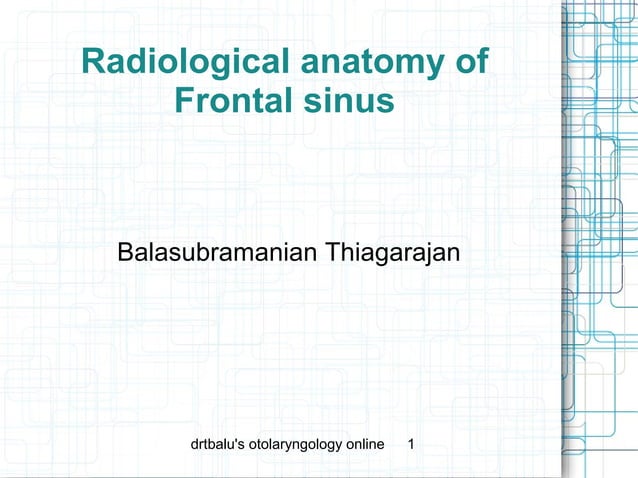 Radiological anatomy of Frontal sinus

Balasubramanian Thiagarajan

drtbalu's otolaryngology online 1